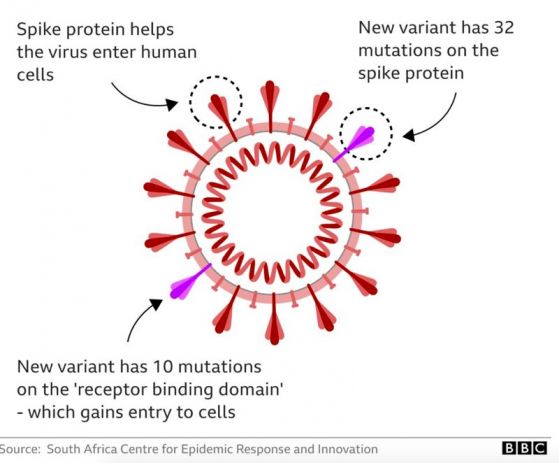 Spike protein helps the virus enter human cells

New variant has 32 mutations on the spike protein

New variant has 10 mutations on the 'receptor binding domain' - which gains entry to cells

Source: South Africa Centre for Epidemic Response and Innovation

BBC